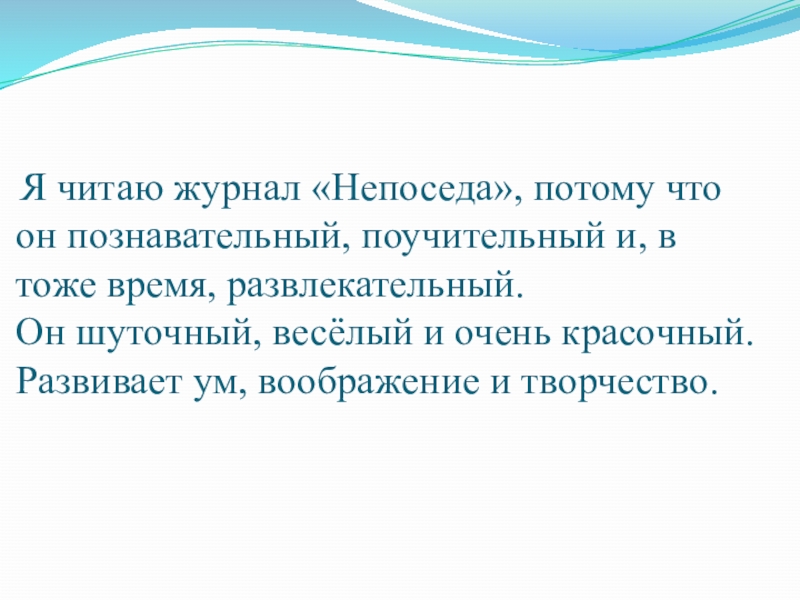 Я читаю журнал «Непоседа», потому что он познавательный, поучительный и, в тоже время, развлекательный.
Он шуточный, весёлый и очень красочный. Развивает ум, воображение и творчество.